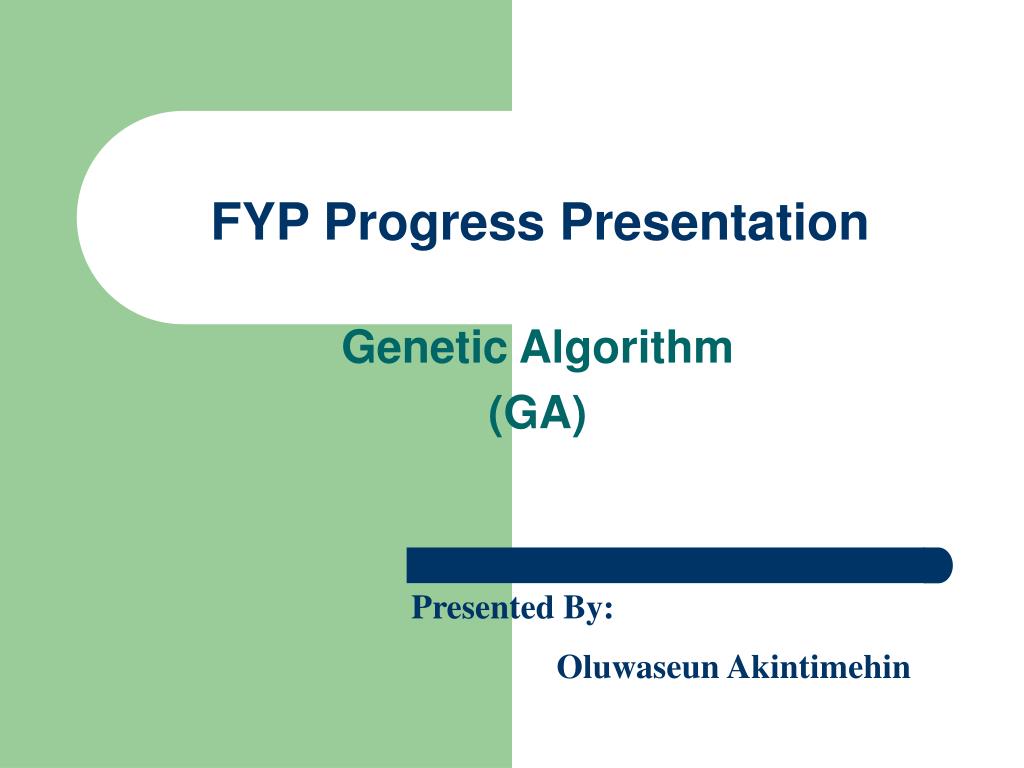 FYP Progress Presentation

Genetic Algorithm
(GA)

Presented By:

Oluwaseun Akintimehin